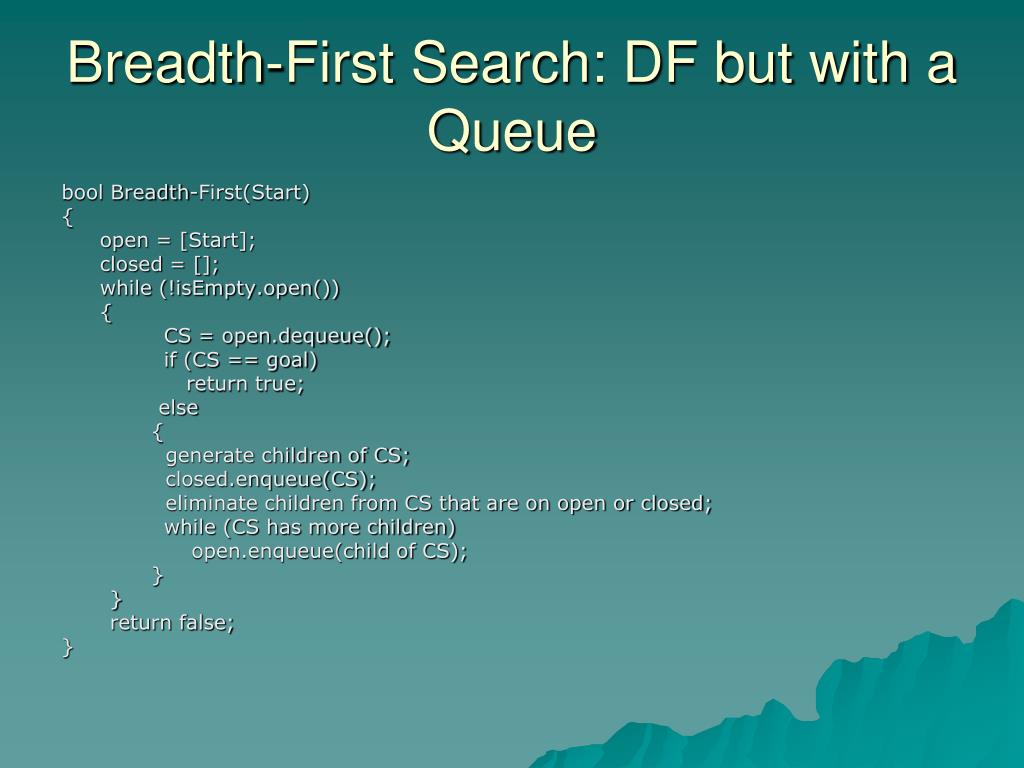 Breadth-First Search: DF but with a Queue

bool Breadth-First(Start)
{
open = [Start];
closed = [];
while (!isEmpty.open())
{
CS = open.dequeue();
if (CS == goal)
return true;
else
{
generate children of CS;
closed.enqueue(CS);
eliminate children from CS that are on open or closed;
while (CS has more children)
open.enqueue(child of CS);
}
}
return false;
}